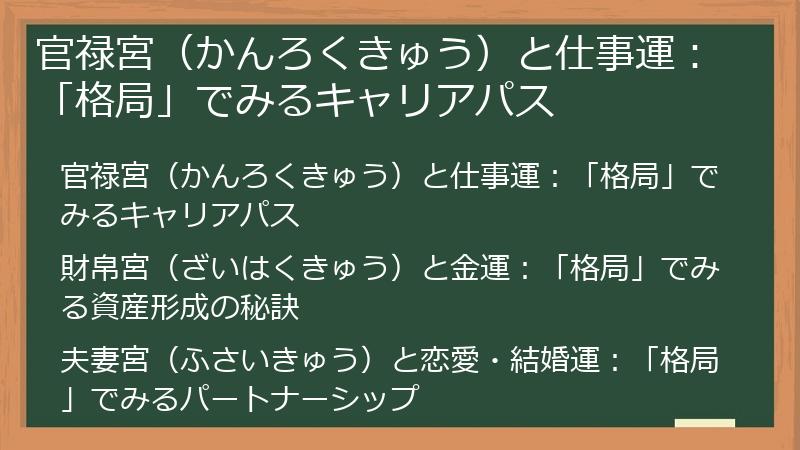 官禄宮（かんろくきゅう）と仕事運：「格局」でみるキャリアパス

官禄宮（かんろくきゅう）と仕事運：「格局」でみるキャリアパス

財帛宮（ざいはくきゅう）と金運：「格局」でみる資産形成の秘訣

夫妻宮（ふさいきゅう）と恋愛・結婚運：「格局」でみるパートナーシップ